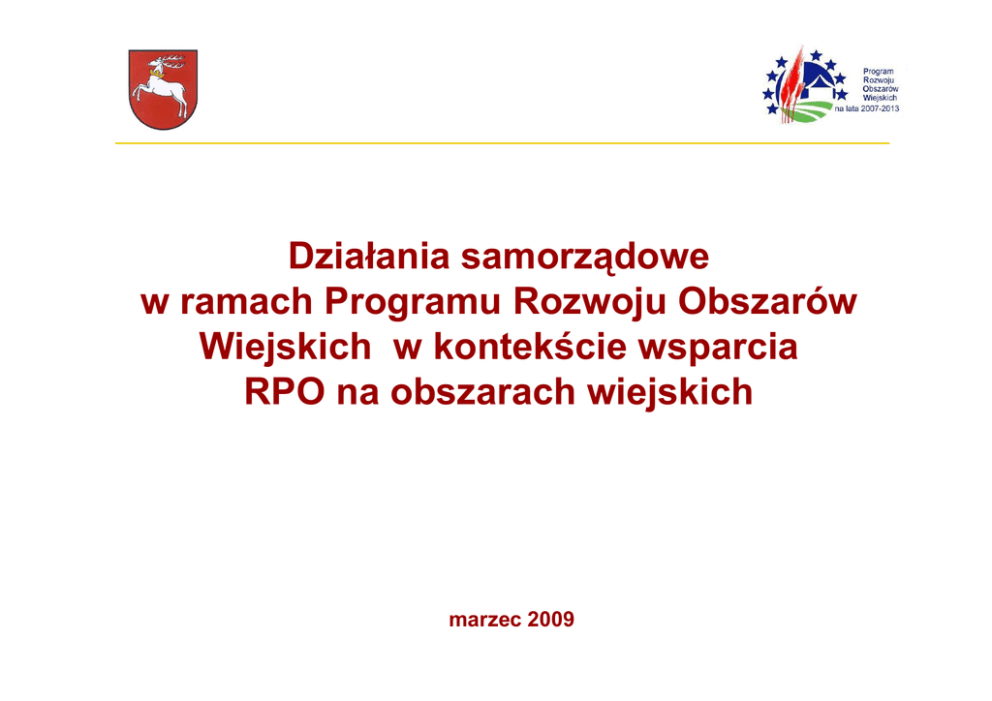 Program Rozwoju Obszarów Wiejskich na lata 2007-2013

Działania samorządowe w ramach Programu Rozwoju Obszarów Wiejskich w kontekście wsparcia RPO na obszarach wiejskich

marzec 2009